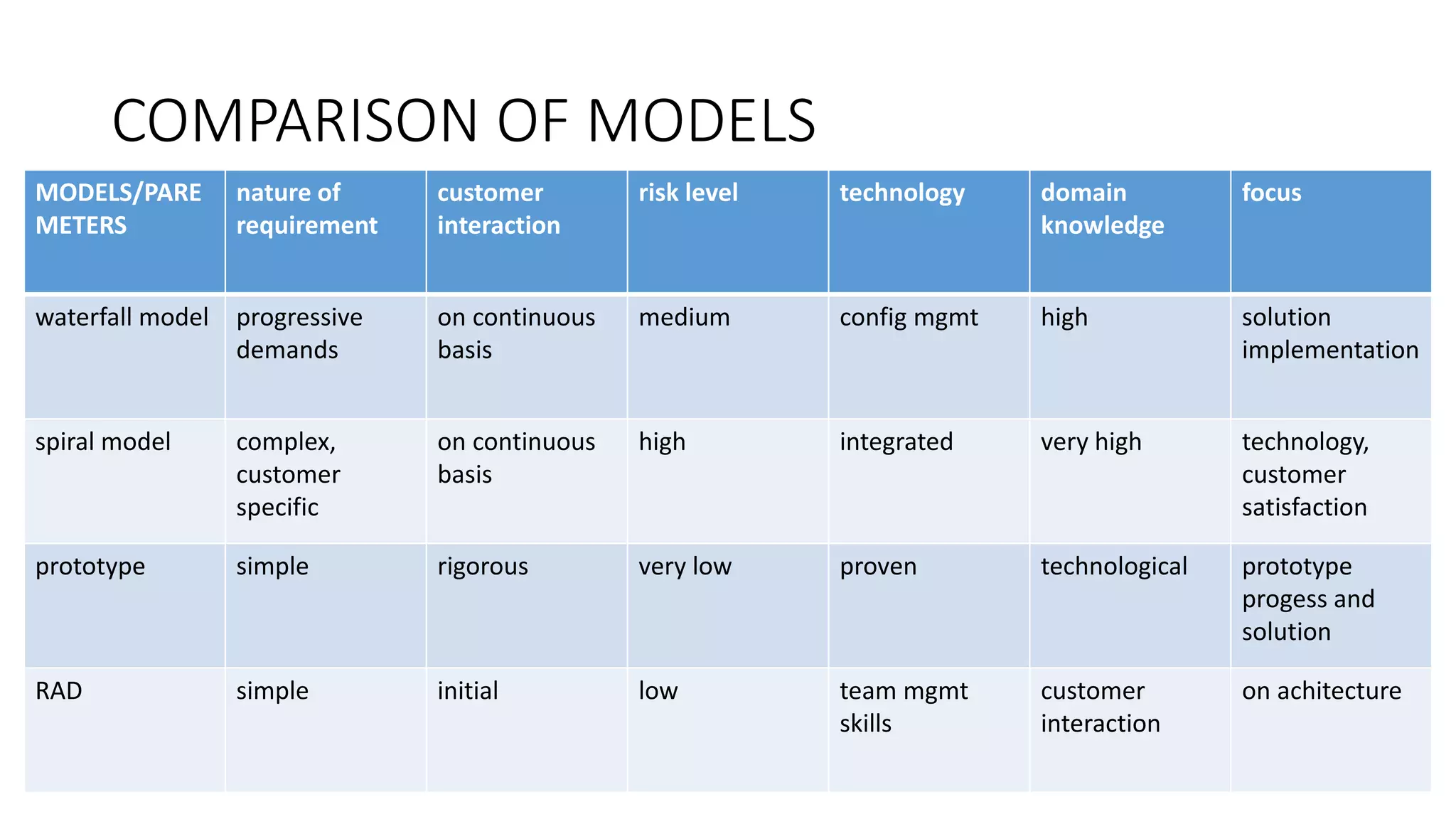 COMPARISON OF MODELS

| MODELS/PARE METERS | nature of requirement | customer interaction | risk level | technology | domain knowledge | focus |
|---|---|---|---|---|---|---|
| waterfall model | progressive demands | on continuous basis | medium | config mgmt | high | solution implementation |
| spiral model | complex, customer specific | on continuous basis | high | integrated | very high | technology, customer satisfaction |
| prototype | simple | rigorous | very low | proven | technological | prototype progess and solution |
| RAD | simple | initial | low | team mgmt skills | customer interaction | on achitecture |